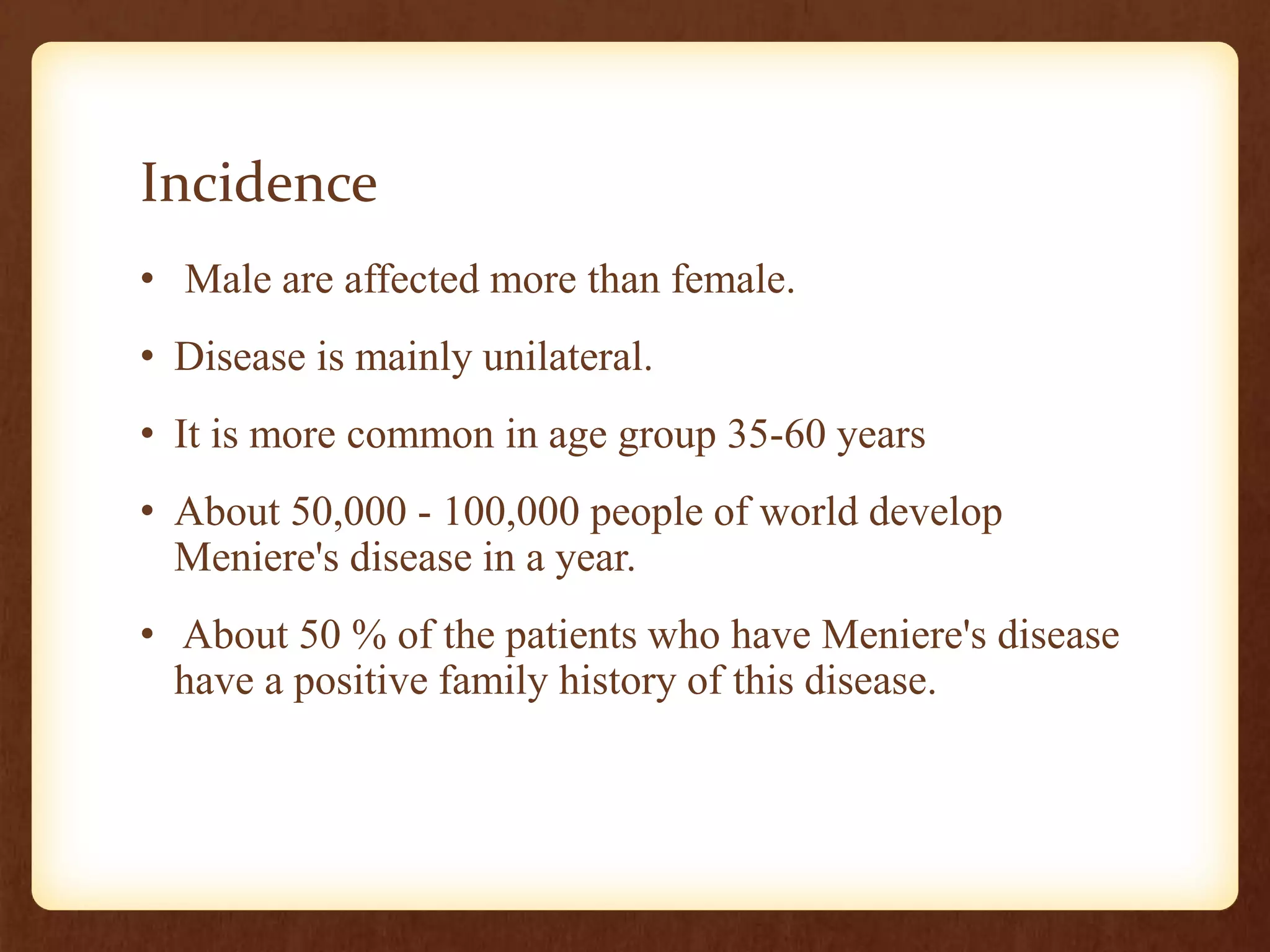 Incidence

• Male are affected more than female.

• Disease is mainly unilateral.

• It is more common in age group 35-60 years

• About 50,000 - 100,000 people of world develop Meniere's disease in a year.

• About 50 % of the patients who have Meniere's disease have a positive family history of this disease.